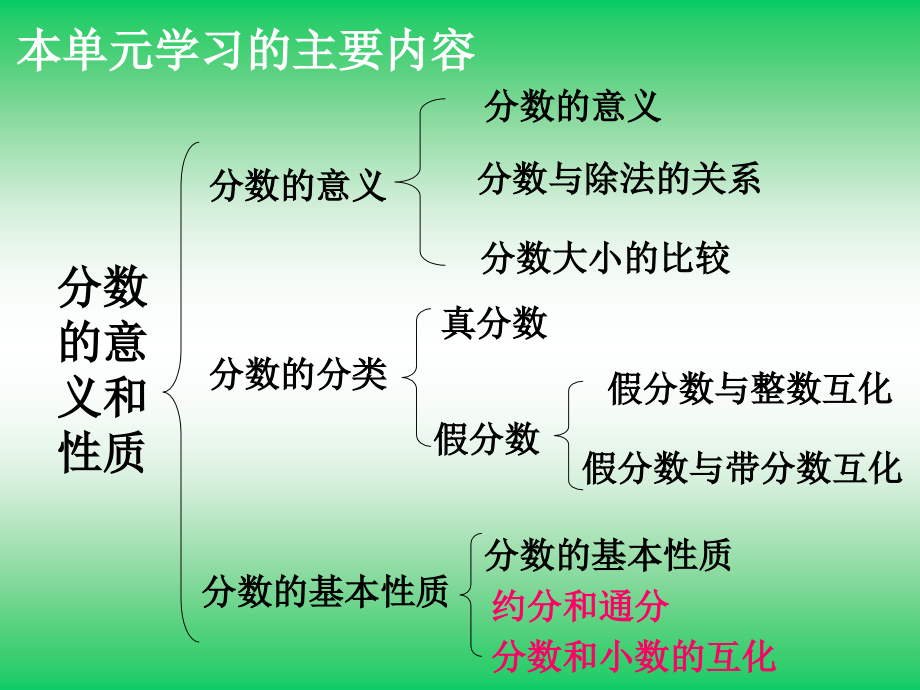 本单元学习的主要内容

分数的意义和性质

分数的意义

分数的意义

分数与除法的关系

分数大小的比较

分数的分类

真分数

假分数

假分数与整数互化

假分数与带分数互化

分数的基本性质

分数的基本性质

约分和通分

分数和小数的互化